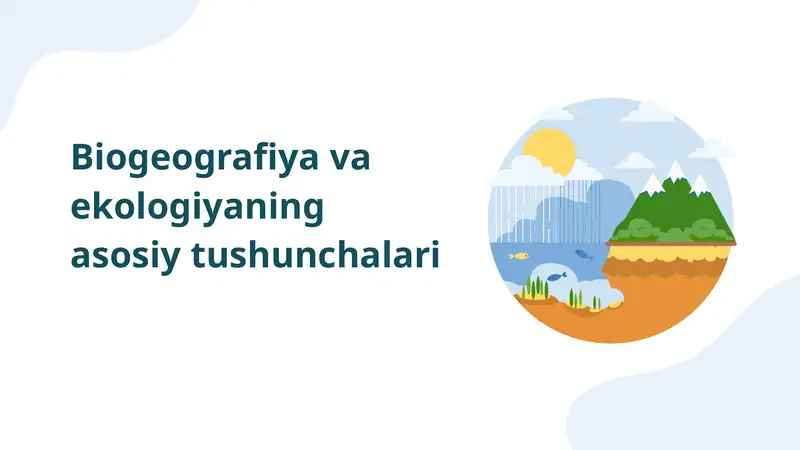 Biogeografiya va ekologiyaning asosiy tushunchalari